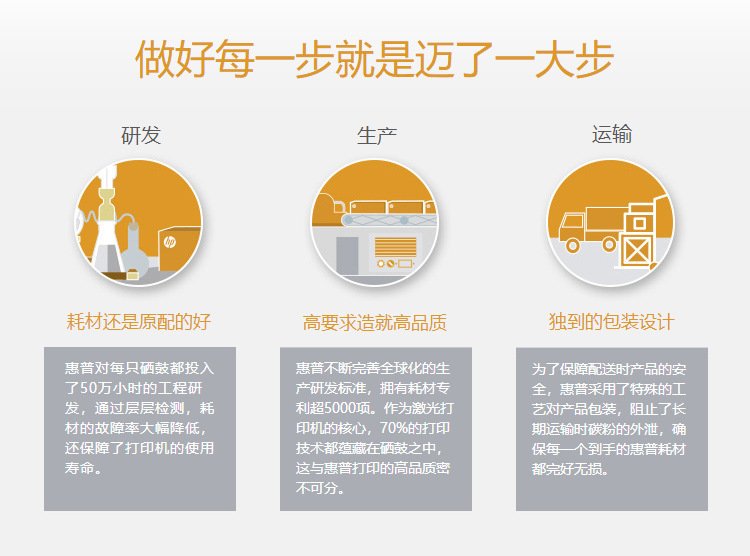 做好每一步就是迈了一大步

研发

hp

耗材还是原配的好

惠普对每只硒鼓都投入了50万小时的工程研发，通过层层检测，耗材的故障率大幅降低，还保障了打印机的使用寿命。

生产

高要求造就高品质

惠普不断完善全球化的生产研发标准，拥有耗材专利超5000项。作为激光打印机的核心，70%的打印技术都蕴藏在硒鼓之中，这与惠普打印的高品质密不可分。

运输

独到的包装设计

为了保障配送时产品的安全，惠普采用了特殊的工艺对产品包装，阻止了长期运输时碳粉的外泄，确保每一个到手的惠普耗材都完好无损。